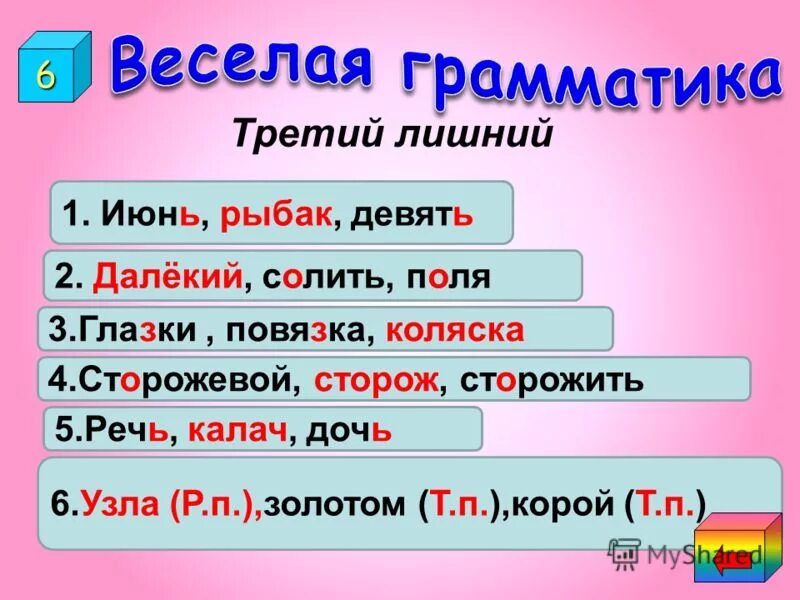 6

Веселая грамматика

Третий лишний

1. Июнь, рыбак, девять

2. Далёкий, солить, поля

3.Глазки , повязка, коляска

4.Сторожевой, сторож, сторожить

5.Речь, калач, дочь

6.Узла (Р.п.),золотом (Т.п.),корой (Т.п.)

MyShared